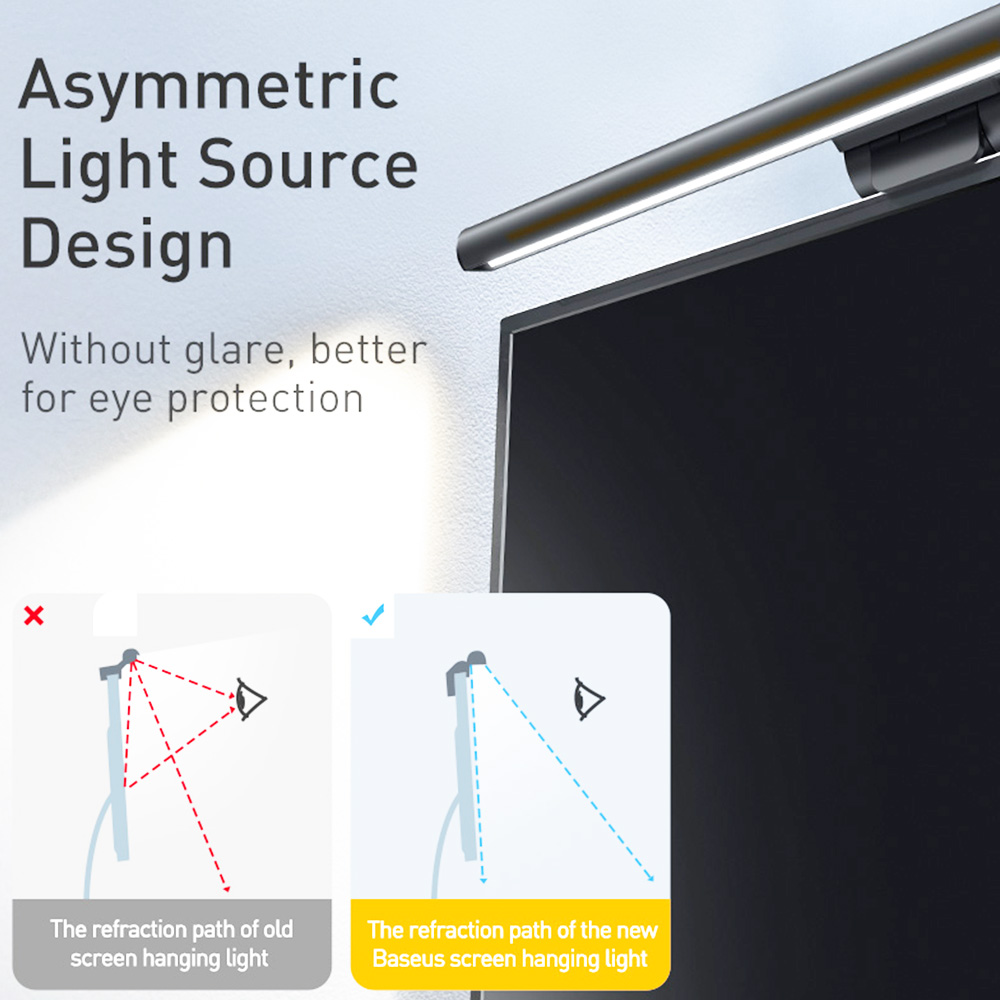 Asymmetric Light Source Design

Without glare, better for eye protection

The refraction path of old screen hanging light

The refraction path of the new Baseus screen hanging light